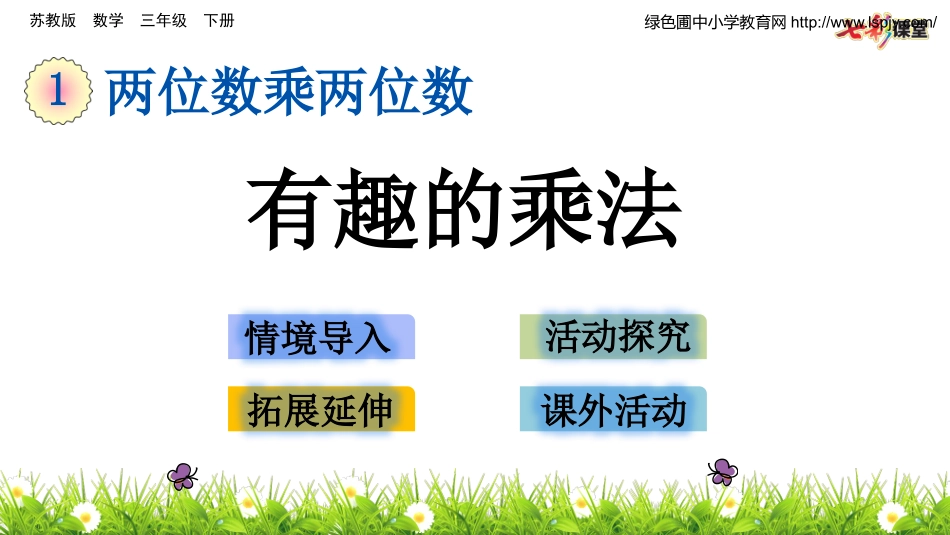 苏教版　数学　三年级　下册

绿色圃中小学教育网 http://www.lspjy.com/

七彩课堂

1 两位数乘两位数

有趣的乘法

情境导入

活动探究

拓展延伸

课外活动